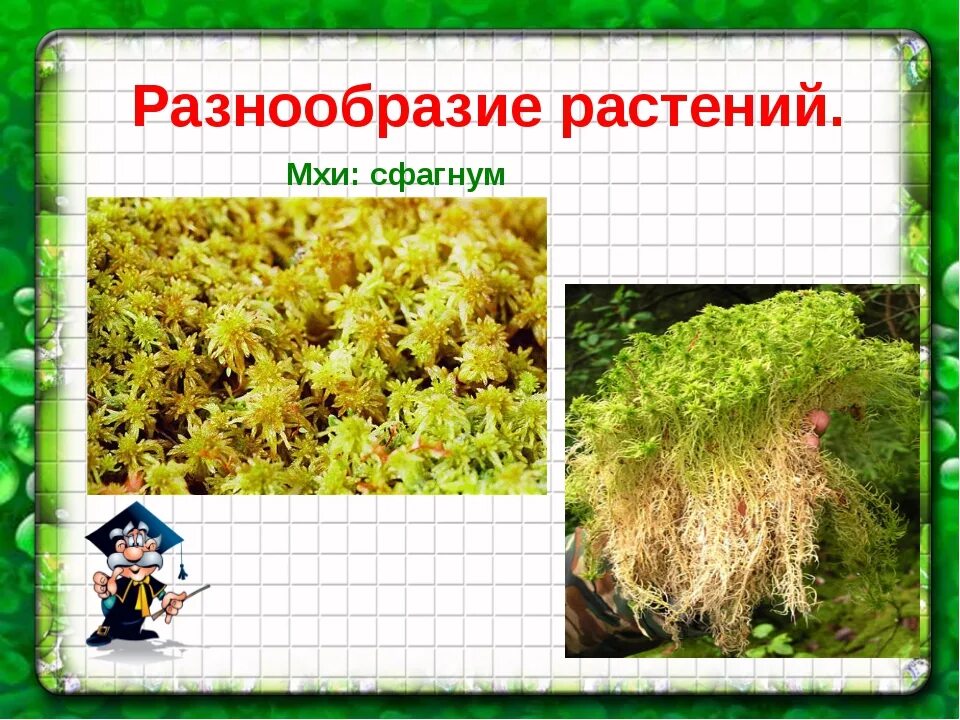 Разнообразие растений.

Мхи: сфагнум